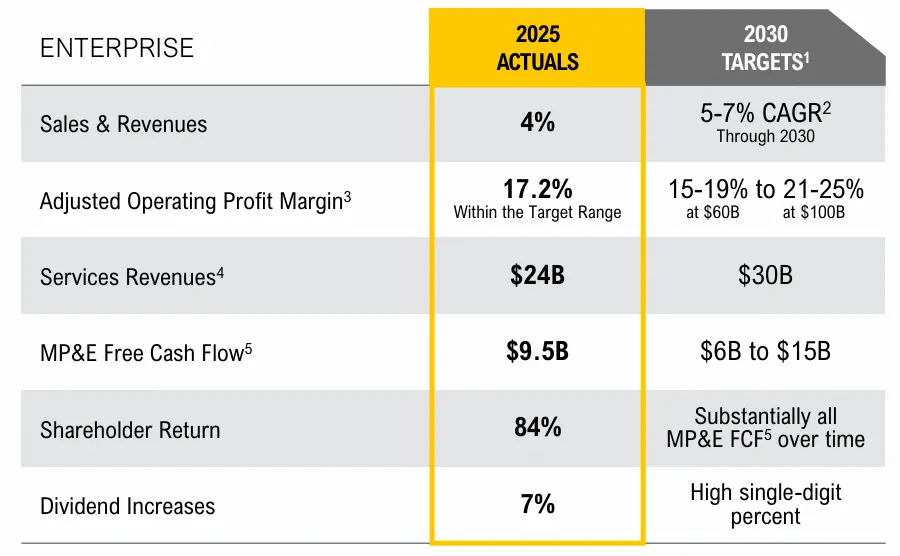 | ENTERPRISE | 2025 ACTUALS | 2030 TARGETS$^1$ |
|---|---|---|
| Sales & Revenues | 4% | 5-7% CAGR$^2$ Through 2030 |
| Adjusted Operating Profit Margin$^3$ | 17.2% Within the Target Range | 15-19% at \$60B to 21-25% at \$100B |
| Services Revenues$^4$ | \$24B | \$30B |
| MP&E Free Cash Flow$^5$ | \$9.5B | \$6B to \$15B |
| Shareholder Return | 84% | Substantially all MP&E FCF$^5$ over time |
| Dividend Increases | 7% | High single-digit percent |